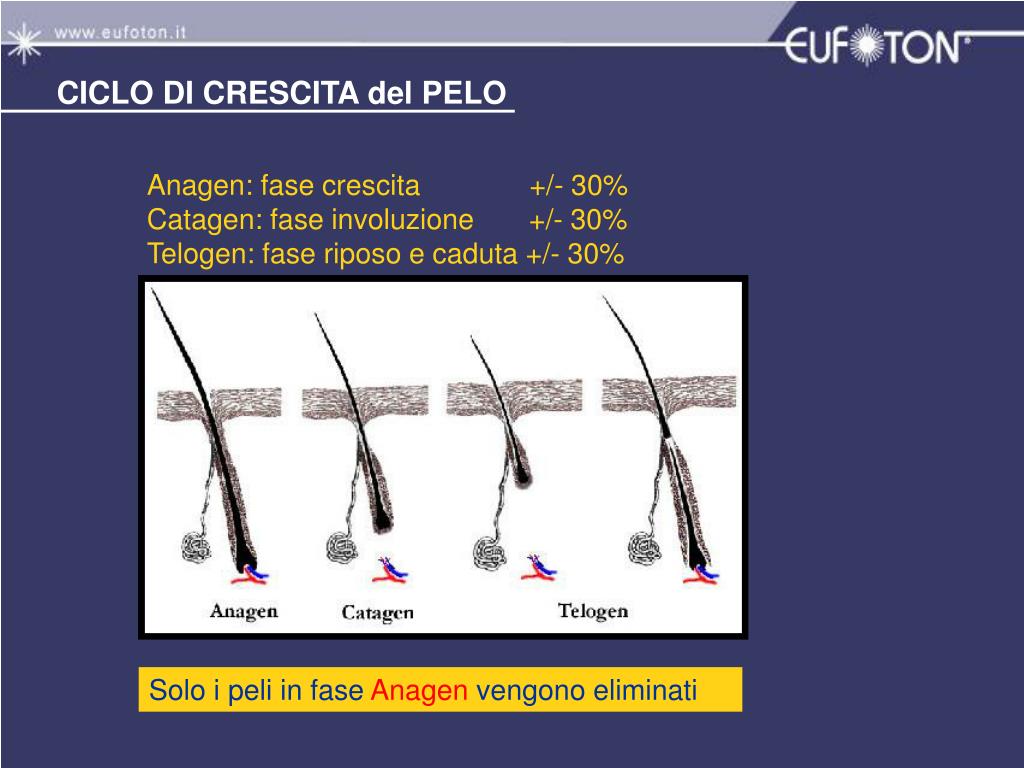 www.eufoton.it

EUFOTON®

CICLO DI CRESCITA del PELO

Anagen: fase crescita +/- 30%
Catagen: fase involuzione +/- 30%
Telogen: fase riposo e caduta +/- 30%

Anagen Catagen Telogen

Solo i peli in fase Anagen vengono eliminati